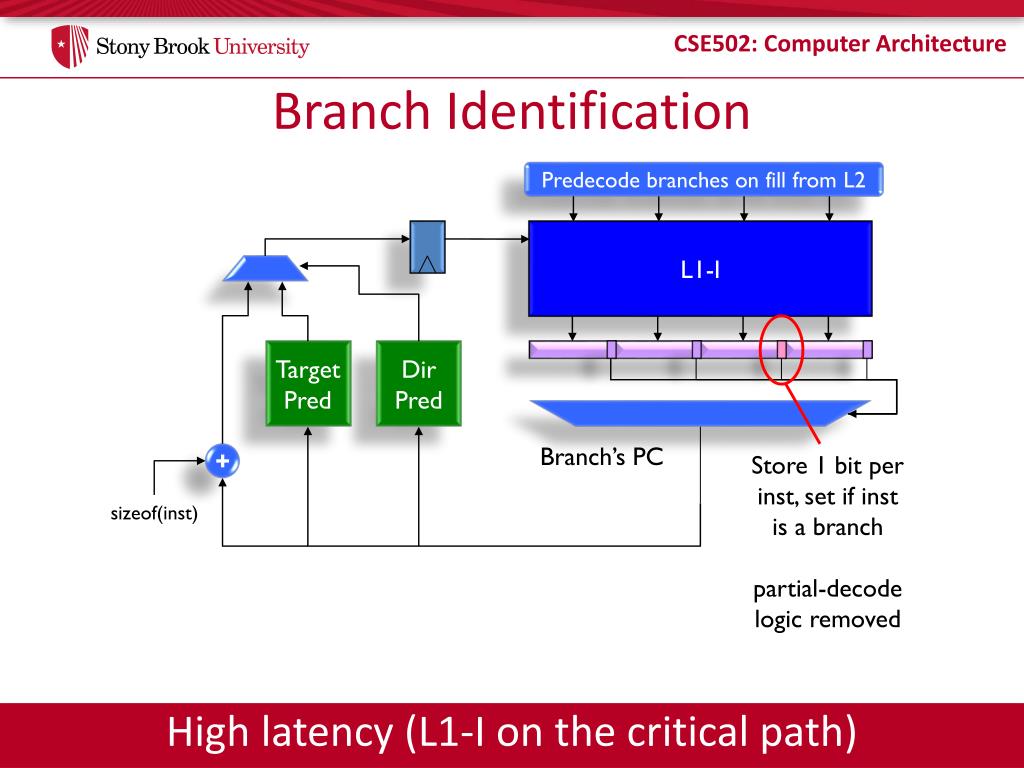 Stony Brook University

CSE502: Computer Architecture

Branch Identification

Predecode branches on fill from L2

L1-I

Target Pred

Dir Pred

+

sizeof(inst)

Branch's PC

Store 1 bit per inst, set if inst is a branch

partial-decode logic removed

High latency (L1-I on the critical path)